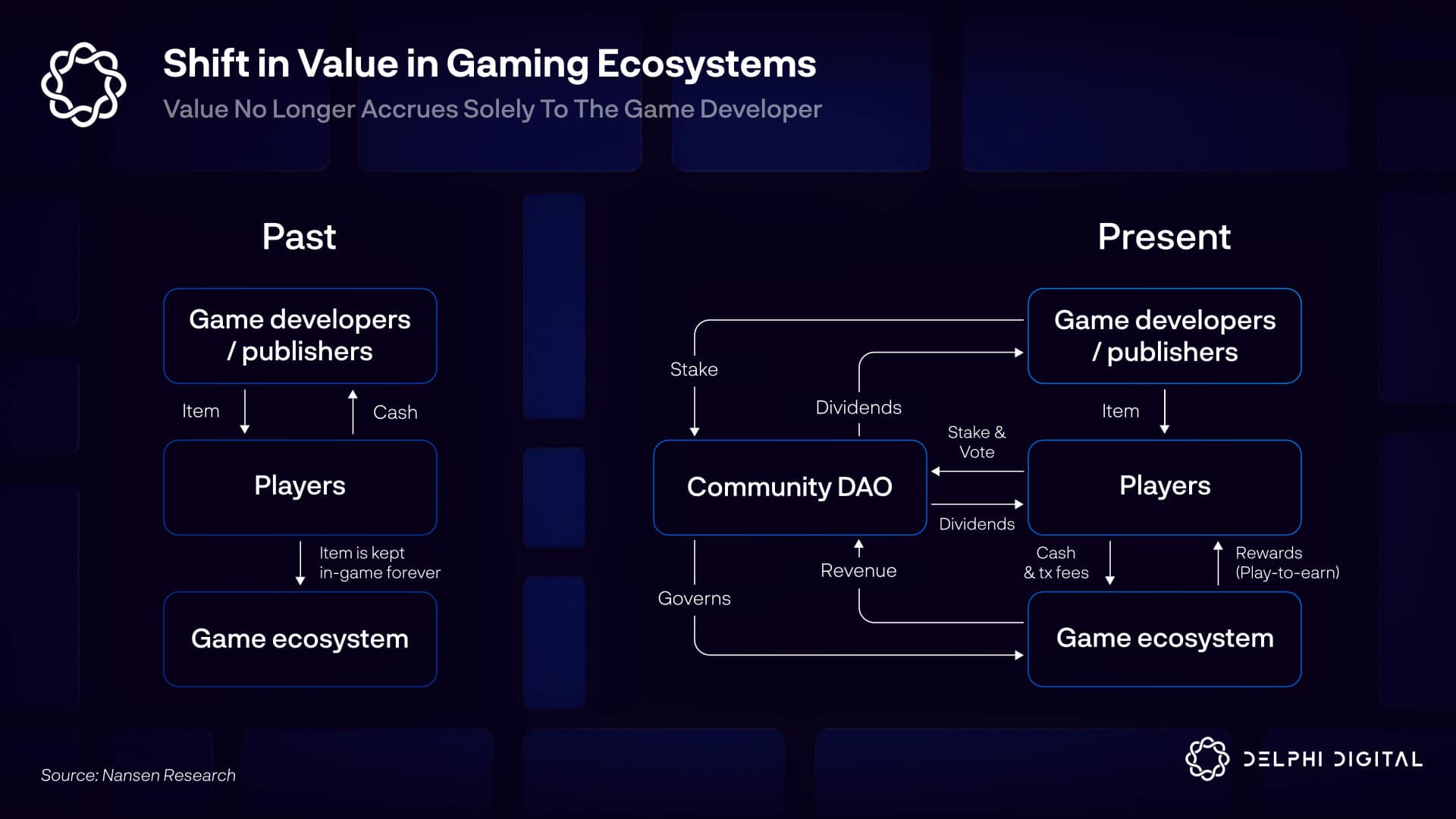 Shift in Value in Gaming Ecosystems
Value No Longer Accrues Solely To The Game Developer

Past

Game developers / publishers

Item

Cash

Players

Item is kept in-game forever

Game ecosystem

Present

Game developers / publishers

Stake

Dividends

Item

Stake & Vote

Community DAO

Players

Dividends

Revenue

Cash & tx fees

Rewards (Play-to-earn)

Governs

Game ecosystem

Source: Nansen Research

DELPHI DIGITAL